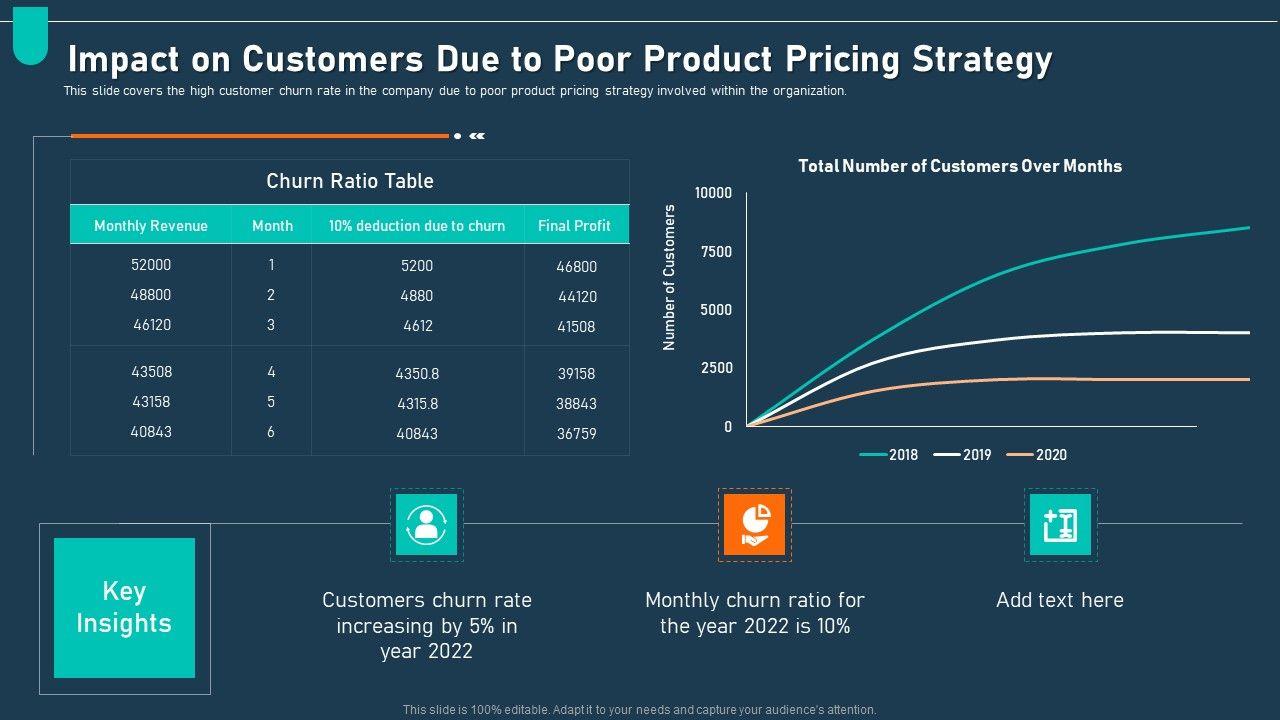 Impact on Customers Due to Poor Product Pricing Strategy

This slide covers the high customer churn rate in the company due to poor product pricing strategy involved within the organization.

Churn Ratio Table

| Monthly Revenue | Month | 10% deduction due to churn | Final Profit |
|---|---|---|---|
| 52000 | 1 | 5200 | 46800 |
| 48800 | 2 | 4880 | 44120 |
| 46120 | 3 | 4612 | 41508 |
| 43508 | 4 | 4350.8 | 39158 |
| 43158 | 5 | 4315.8 | 38843 |
| 40843 | 6 | 40843 | 36759 |

Total Number of Customers Over Months

Number of Customers

10000
7500
5000
2500
0

2018 2019 2020

Key Insights

Customers churn rate increasing by 5% in year 2022

Monthly churn ratio for the year 2022 is 10%

Add text here

This slide is 100% editable. Adapt it to your needs and capture your audience's attention.